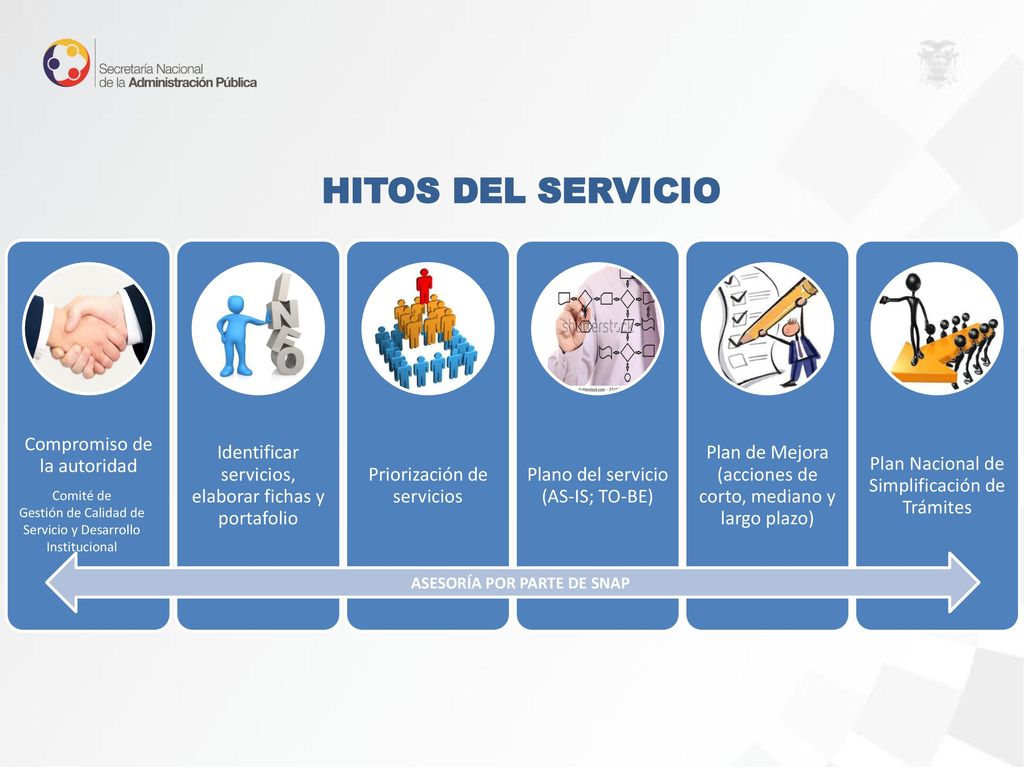 Secretaría Nacional de la Administración Pública

HITOS DEL SERVICIO

Compromiso de la autoridad
Comité de Gestión de Calidad de Servicio y Desarrollo Institucional

Identificar servicios, elaborar fichas y portafolio

Priorización de servicios

Plano del servicio (AS-IS; TO-BE)

Plan de Mejora (acciones de corto, mediano y largo plazo)

Plan Nacional de Simplificación de Trámites

ASESORÍA POR PARTE DE SNAP